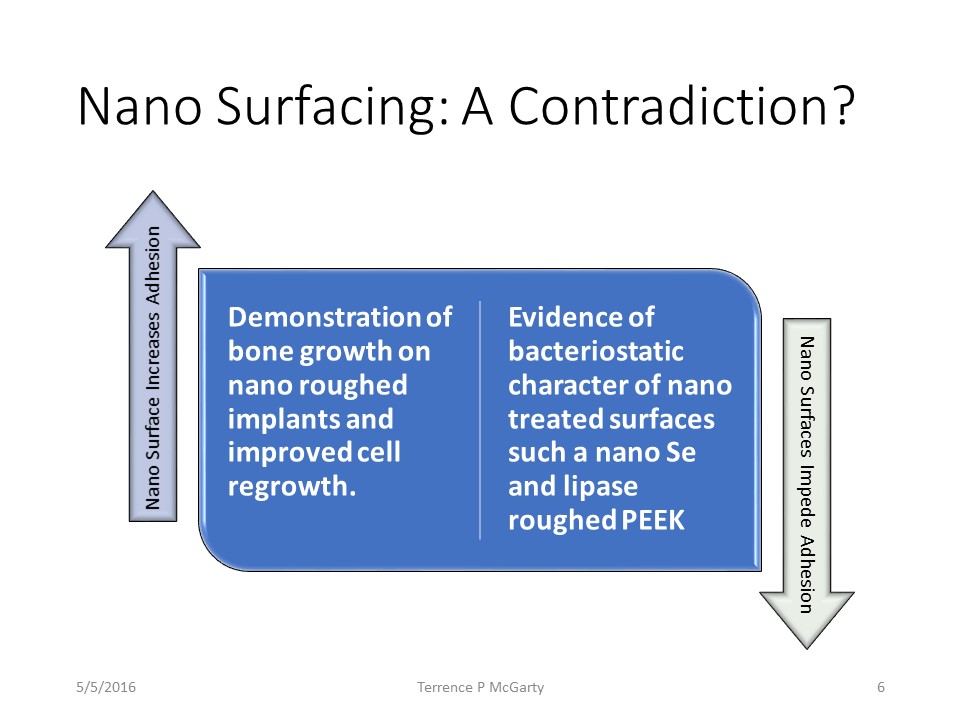 Nano Surfacing: A Contradiction?

Nano Surface Increases Adhesion

Demonstration of bone growth on nano roughed implants and improved cell regrowth.

Evidence of bacteriostatic character of nano treated surfaces such a nano Se and lipase roughed PEEK

Nano Surfaces Impede Adhesion

5/5/2016

Terrence P McGarty

6